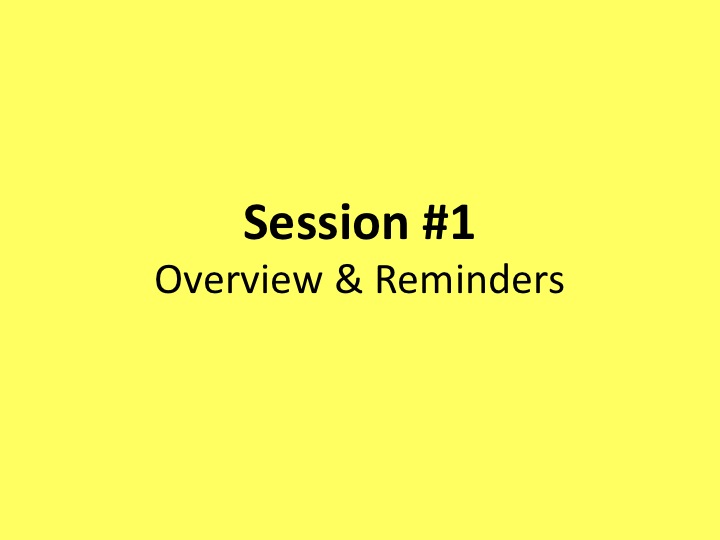 Session #1
Overview & Reminders